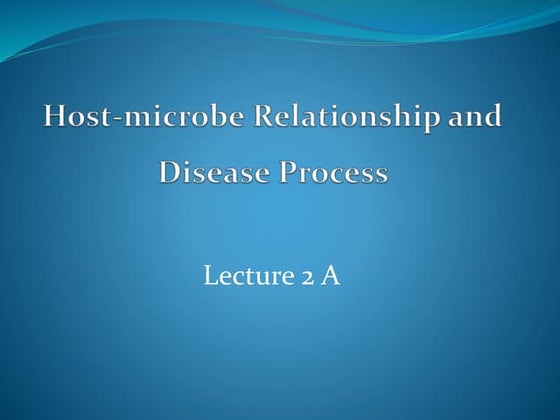 Host-microbe Relationship and Disease Process

Lecture 2 A